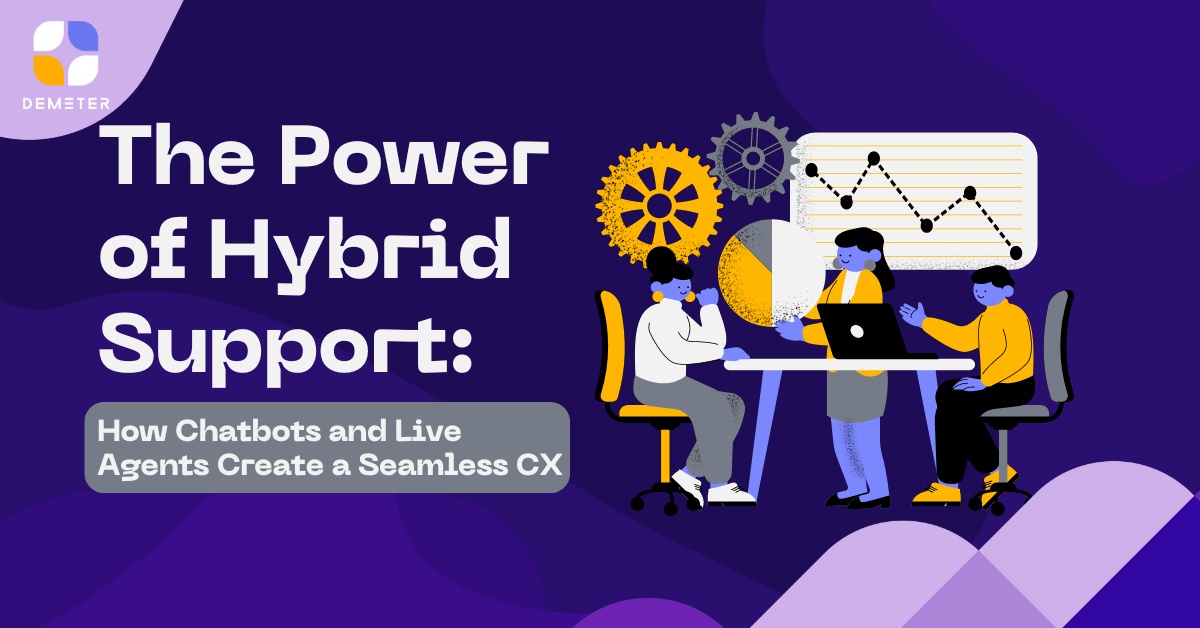 DEMETER

The Power of Hybrid Support:

How Chatbots and Live Agents Create a Seamless CX